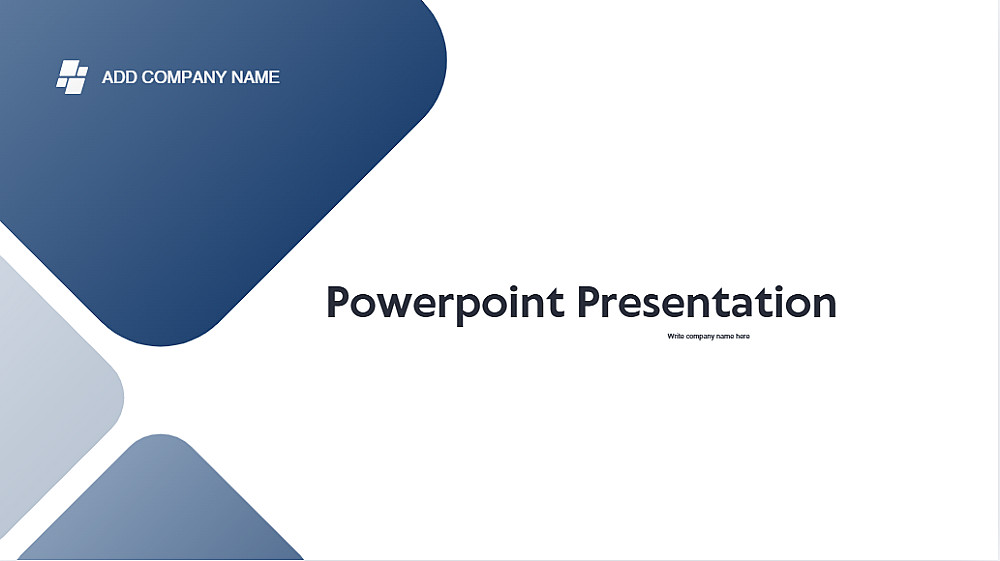 ADD COMPANY NAME

Powerpoint Presentation

Write company name here